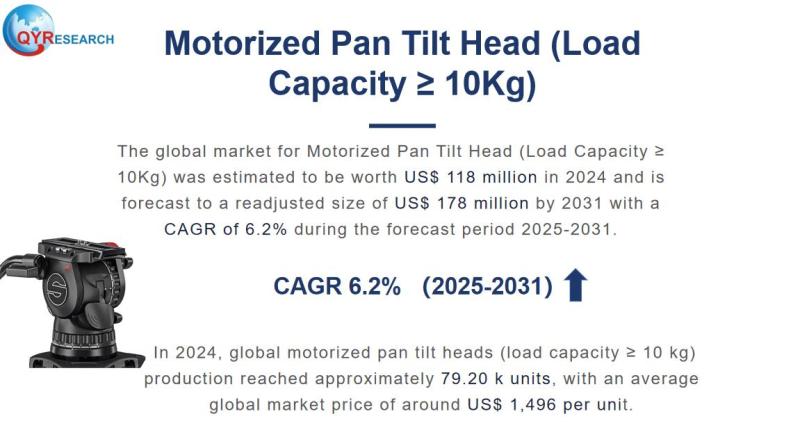 QYRESEARCH

Motorized Pan Tilt Head (Load Capacity ≥ 10Kg)

The global market for Motorized Pan Tilt Head (Load Capacity ≥ 10Kg) was estimated to be worth US$ 118 million in 2024 and is forecast to a readjusted size of US$ 178 million by 2031 with a CAGR of 6.2% during the forecast period 2025-2031.

CAGR 6.2% (2025-2031)

In 2024, global motorized pan tilt heads (load capacity ≥ 10 kg) production reached approximately 79.20 k units, with an average global market price of around US$ 1,496 per unit.